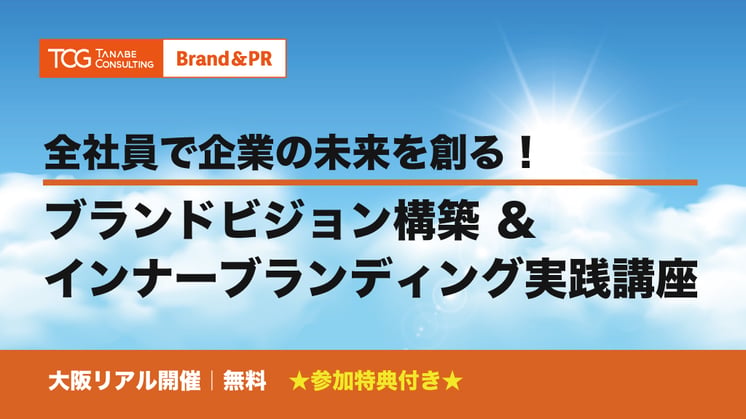 TCG TANABE CONSULTING Brand&PR

全社員で企業の未来を創る！

ブランドビジョン構築 &
インナーブランディング実践講座

大阪リアル開催｜無料 ★参加特典付き★